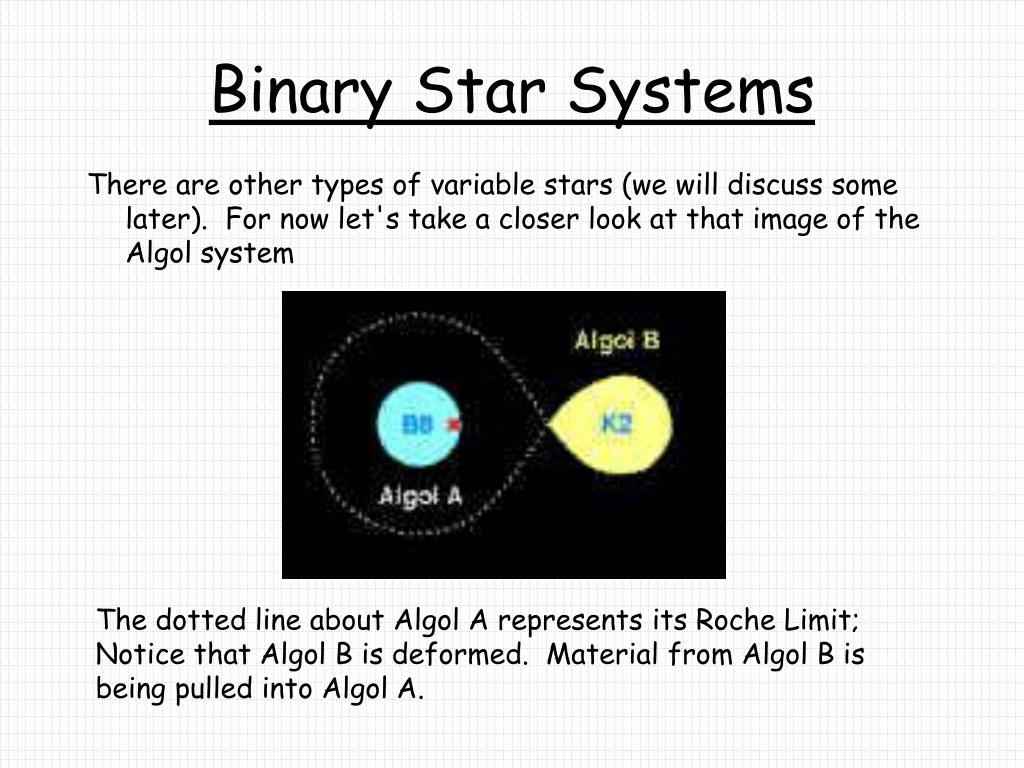 Binary Star Systems

There are other types of variable stars (we will discuss some later). For now let's take a closer look at that image of the Algol system

Algol B

B8

K2

Algol A

The dotted line about Algol A represents its Roche Limit; Notice that Algol B is deformed. Material from Algol B is being pulled into Algol A.